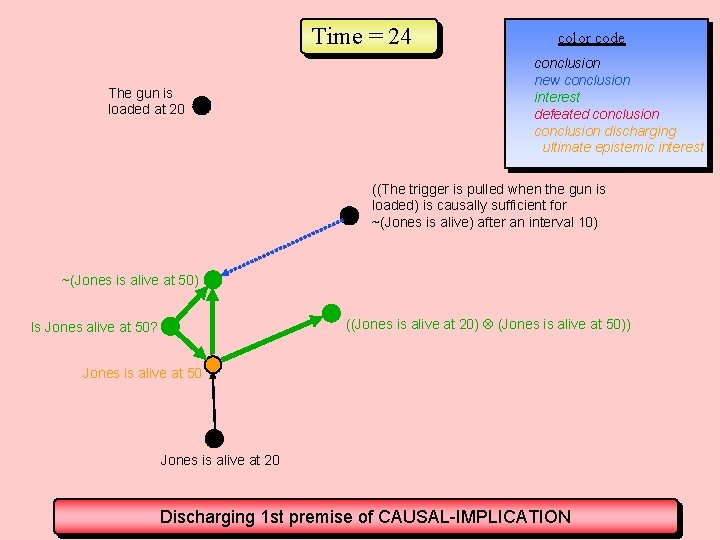 Time = 24

color code
conclusion
new conclusion
interest
defeated conclusion
conclusion discharging
ultimate epistemic interest

The gun is loaded at 20

((The trigger is pulled when the gun is loaded) is causally sufficient for ~(Jones is alive) after an interval 10)

~(Jones is alive at 50)

Is Jones alive at 50?

((Jones is alive at 20) ⊗ (Jones is alive at 50))

Jones is alive at 50

Jones is alive at 20

Discharging 1st premise of CAUSAL-IMPLICATION